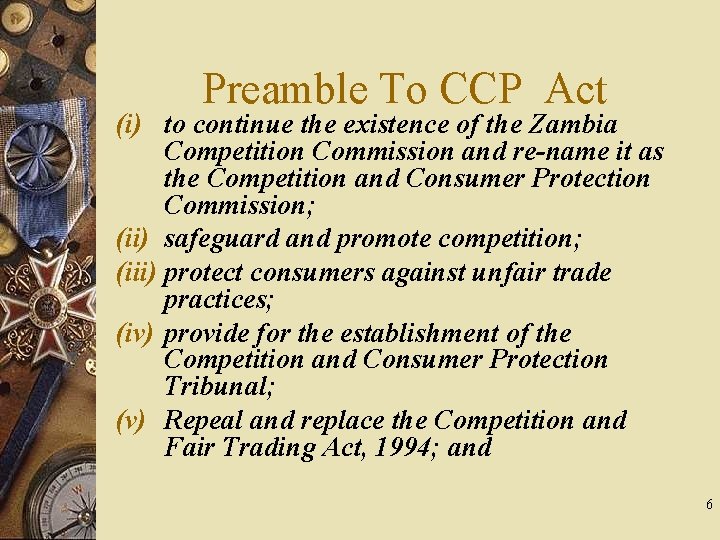 Preamble To CCP Act

(i) to continue the existence of the Zambia Competition Commission and re-name it as the Competition and Consumer Protection Commission;

(ii) safeguard and promote competition;

(iii) protect consumers against unfair trade practices;

(iv) provide for the establishment of the Competition and Consumer Protection Tribunal;

(v) Repeal and replace the Competition and Fair Trading Act, 1994; and

6